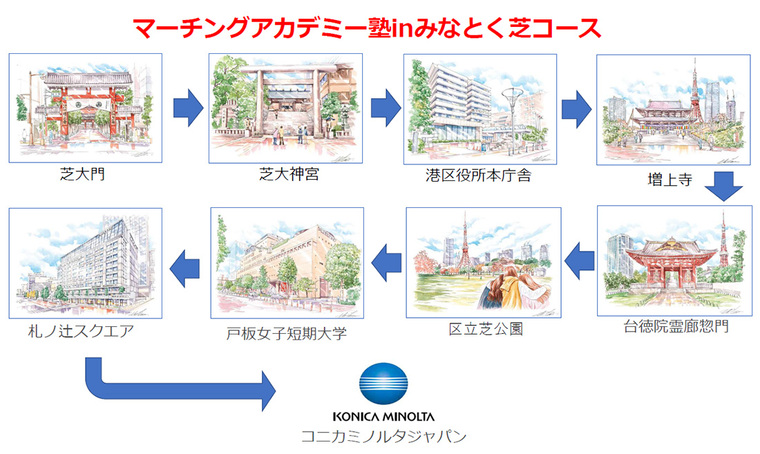 マーチングアカデミー塾inみなとく芝コース

芝大門

芝大神宮

港区役所本庁舎

増上寺

台徳院霊廟惣門

区立芝公園

戸板女子短期大学

札ノ辻スクエア

KONICA MINOLTA
コニカミノルタジャパン